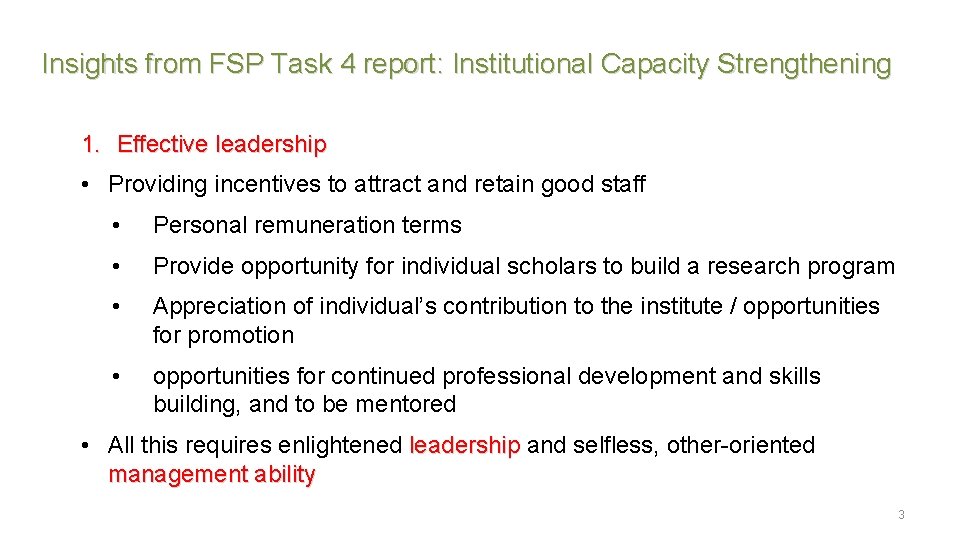 Insights from FSP Task 4 report: Institutional Capacity Strengthening

1. Effective leadership

• Providing incentives to attract and retain good staff

• Personal remuneration terms

• Provide opportunity for individual scholars to build a research program

• Appreciation of individual's contribution to the institute / opportunities for promotion

• opportunities for continued professional development and skills building, and to be mentored

• All this requires enlightened leadership and selfless, other-oriented management ability

3